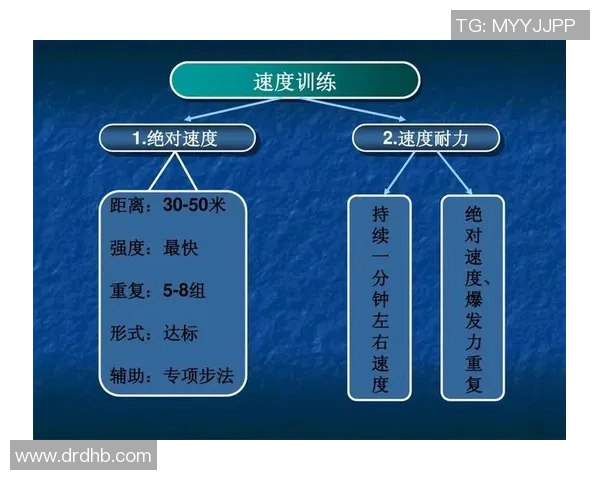 TG: MYYJJPP

速度训练

1.绝对速度

2.速度耐力

距离：30-50米

强度：最快

重复：5-8组

形式：达标

辅助：专项步法

持续一分钟左右速度

绝对速度、爆发力重复

www.drdhb.com